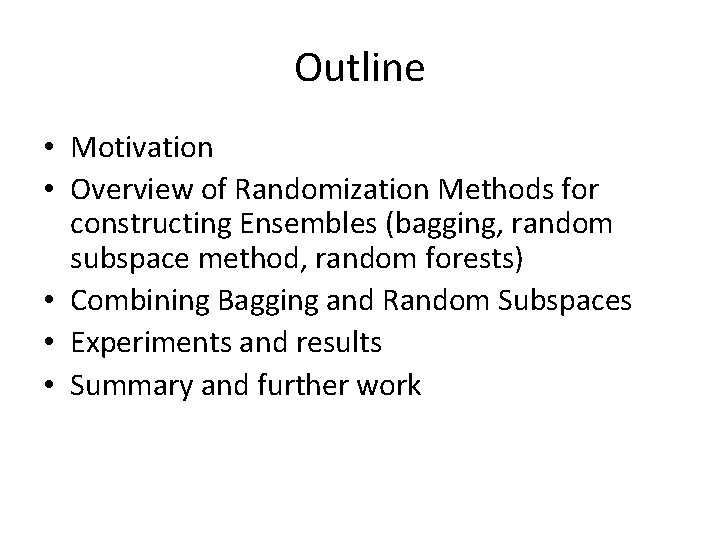 Outline

• Motivation
• Overview of Randomization Methods for constructing Ensembles (bagging, random subspace method, random forests)
• Combining Bagging and Random Subspaces
• Experiments and results
• Summary and further work